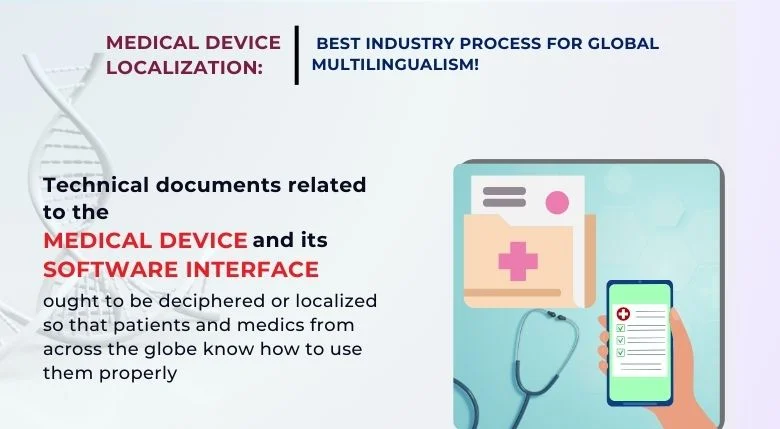 MEDICAL DEVICE LOCALIZATION:

BEST INDUSTRY PROCESS FOR GLOBAL MULTILINGUALISM!

Technical documents related to the MEDICAL DEVICE and its SOFTWARE INTERFACE ought to be deciphered or localized so that patients and medics from across the globe know how to use them properly